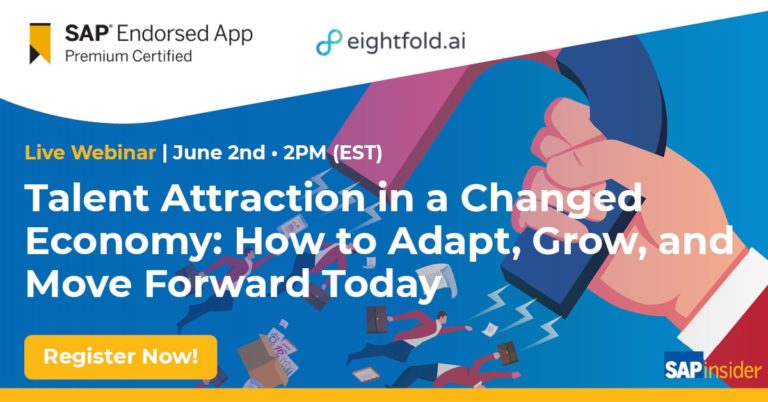 SAP® Endorsed App
Premium Certified

eightfold.ai

Live Webinar | June 2nd • 2PM (EST)

Talent Attraction in a Changed Economy: How to Adapt, Grow, and Move Forward Today

Register Now!

SAPinsider